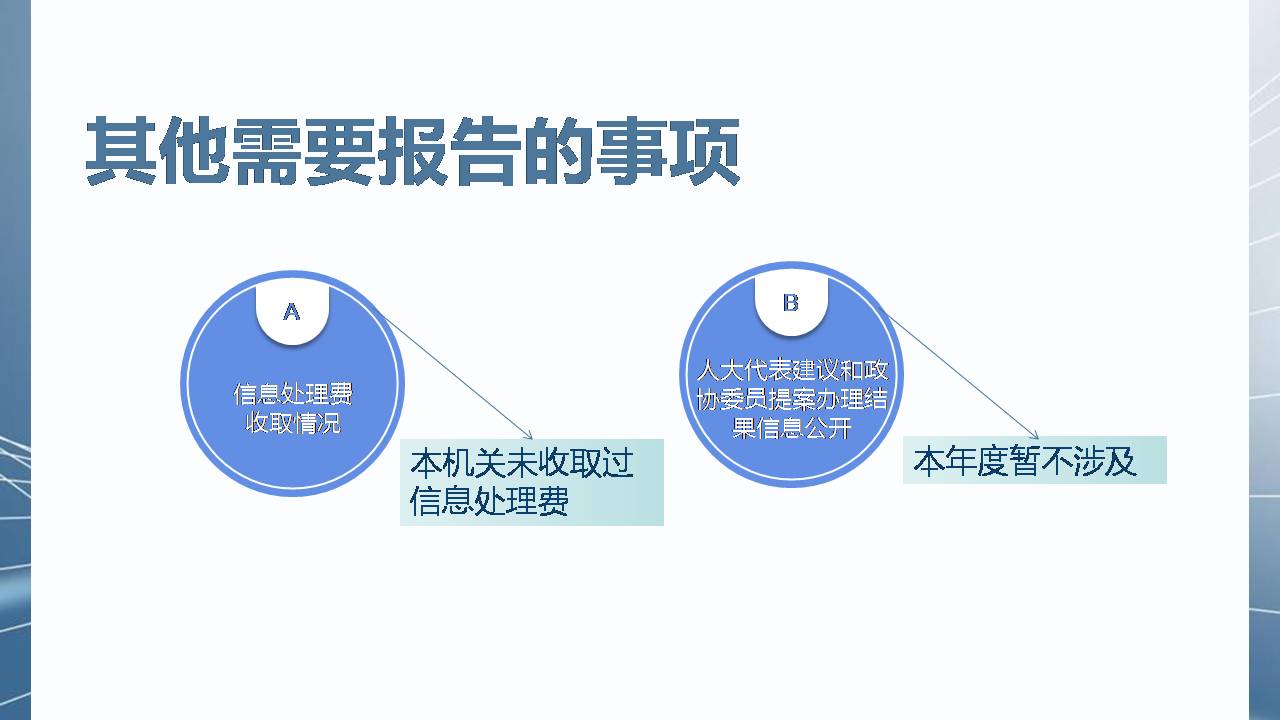 其他需要报告的事项

A

信息处理费收取情况

本机关未收取过信息处理费

B

人大代表建议和政协委员提案办理结果信息公开

本年度暂不涉及